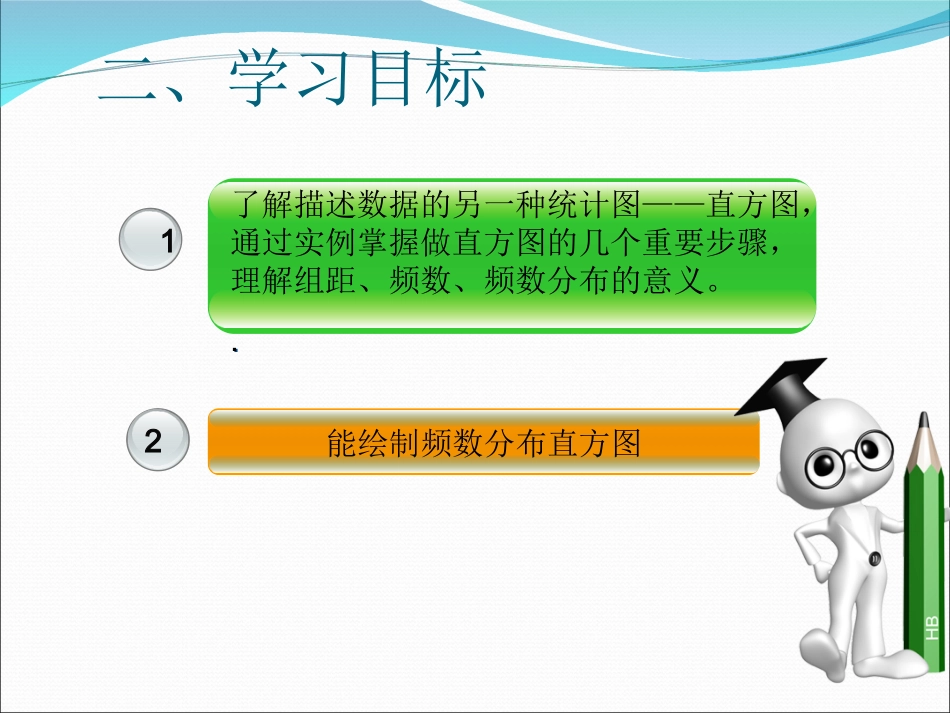 二、学习目标

1

了解描述数据的另一种统计图——直方图，通过实例掌握做直方图的几个重要步骤，理解组距、频数、频数分布的意义。

.

2

能绘制频数分布直方图

HB